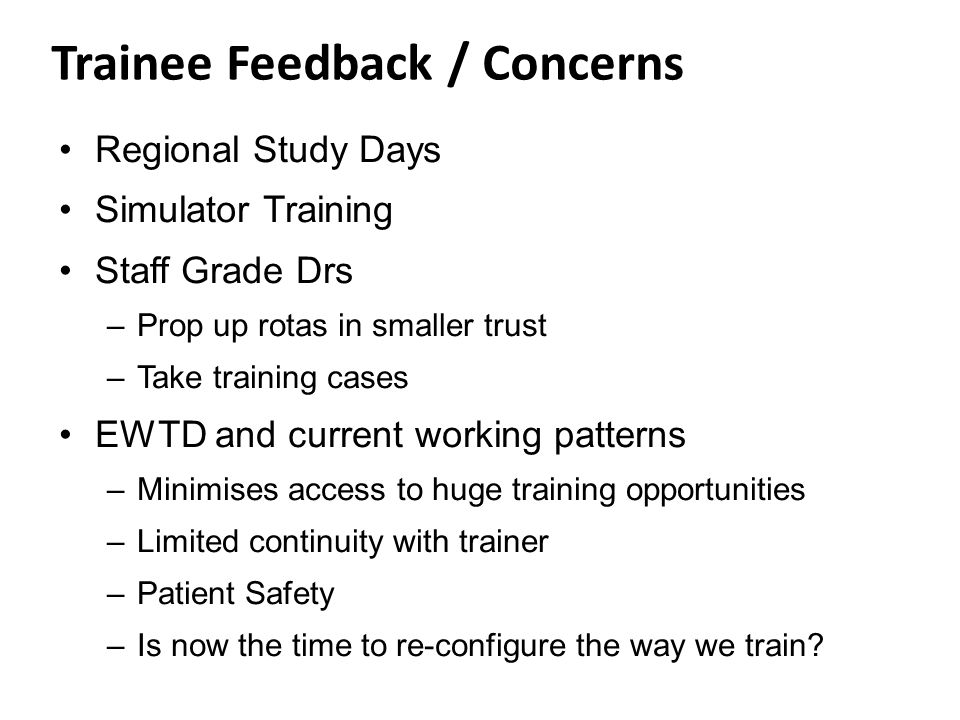 Trainee Feedback / Concerns

• Regional Study Days
• Simulator Training
• Staff Grade Drs
  – Prop up rotas in smaller trust
  – Take training cases
• EWTD and current working patterns
  – Minimises access to huge training opportunities
  – Limited continuity with trainer
  – Patient Safety
  – Is now the time to re-configure the way we train?